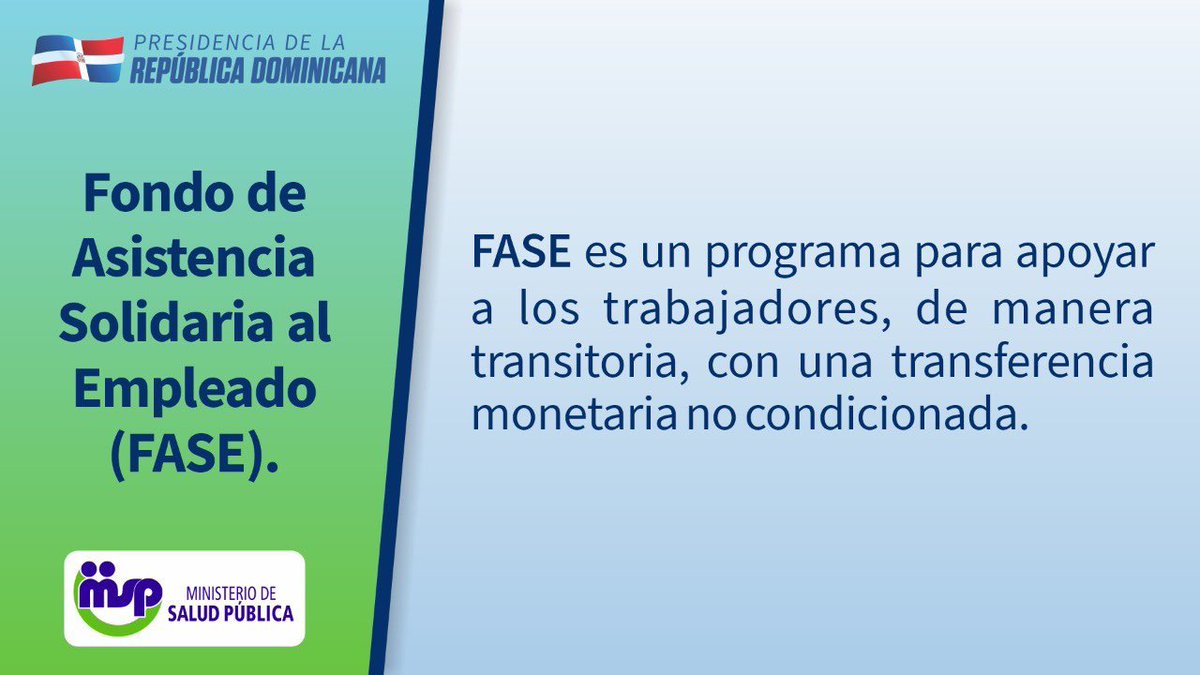 PRESIDENCIA DE LA
REPÚBLICA DOMINICANA

Fondo de Asistencia Solidaria al Empleado (FASE).

msp MINISTERIO DE SALUD PÚBLICA

FASE es un programa para apoyar a los trabajadores, de manera transitoria, con una transferencia monetaria no condicionada.